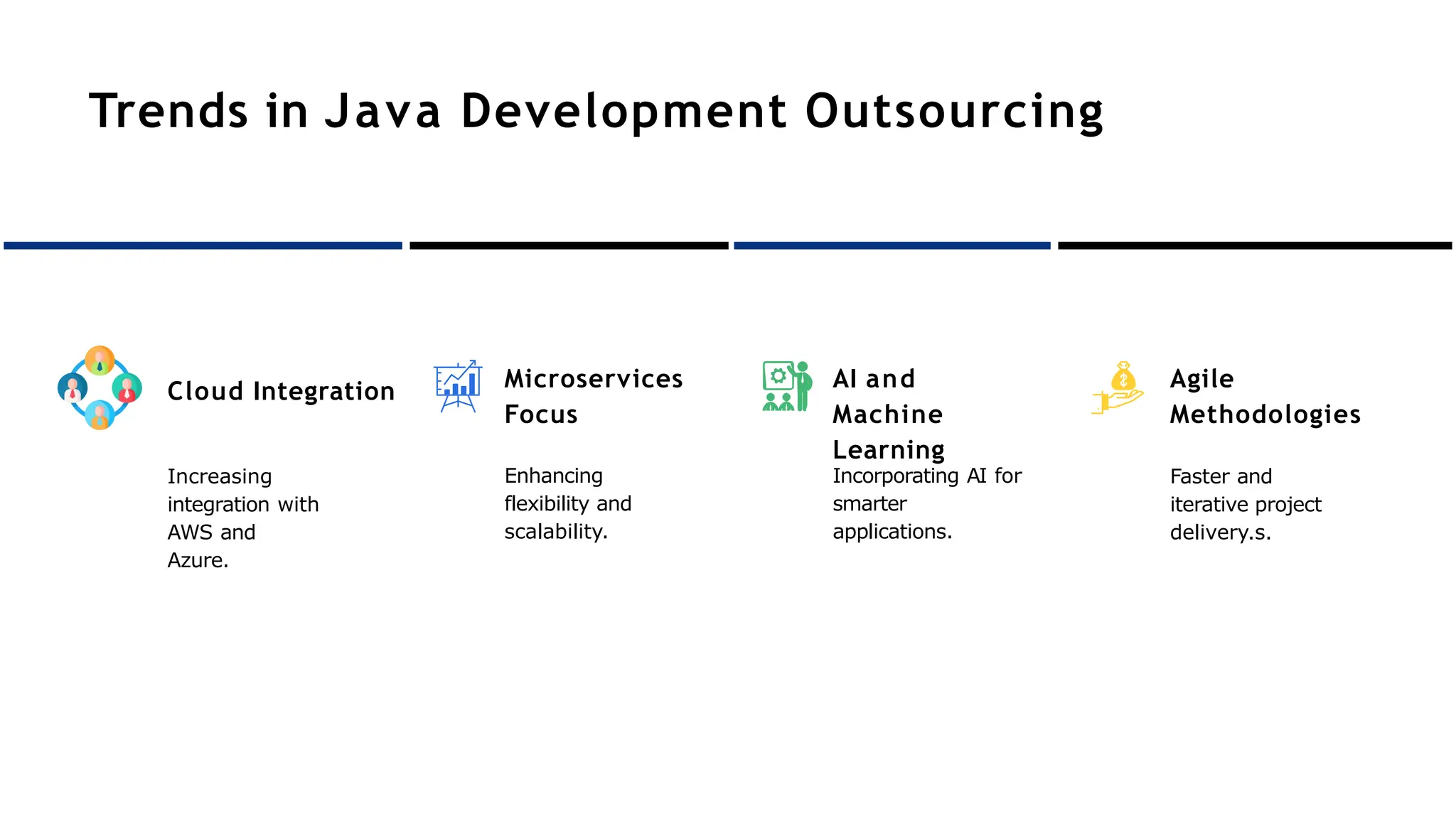 Trends in Java Development Outsourcing

Cloud Integration

Increasing integration with AWS and Azure.

Microservices Focus

Enhancing flexibility and scalability.

AI and Machine Learning

Incorporating AI for smarter applications.

Agile Methodologies

Faster and iterative project delivery.s.